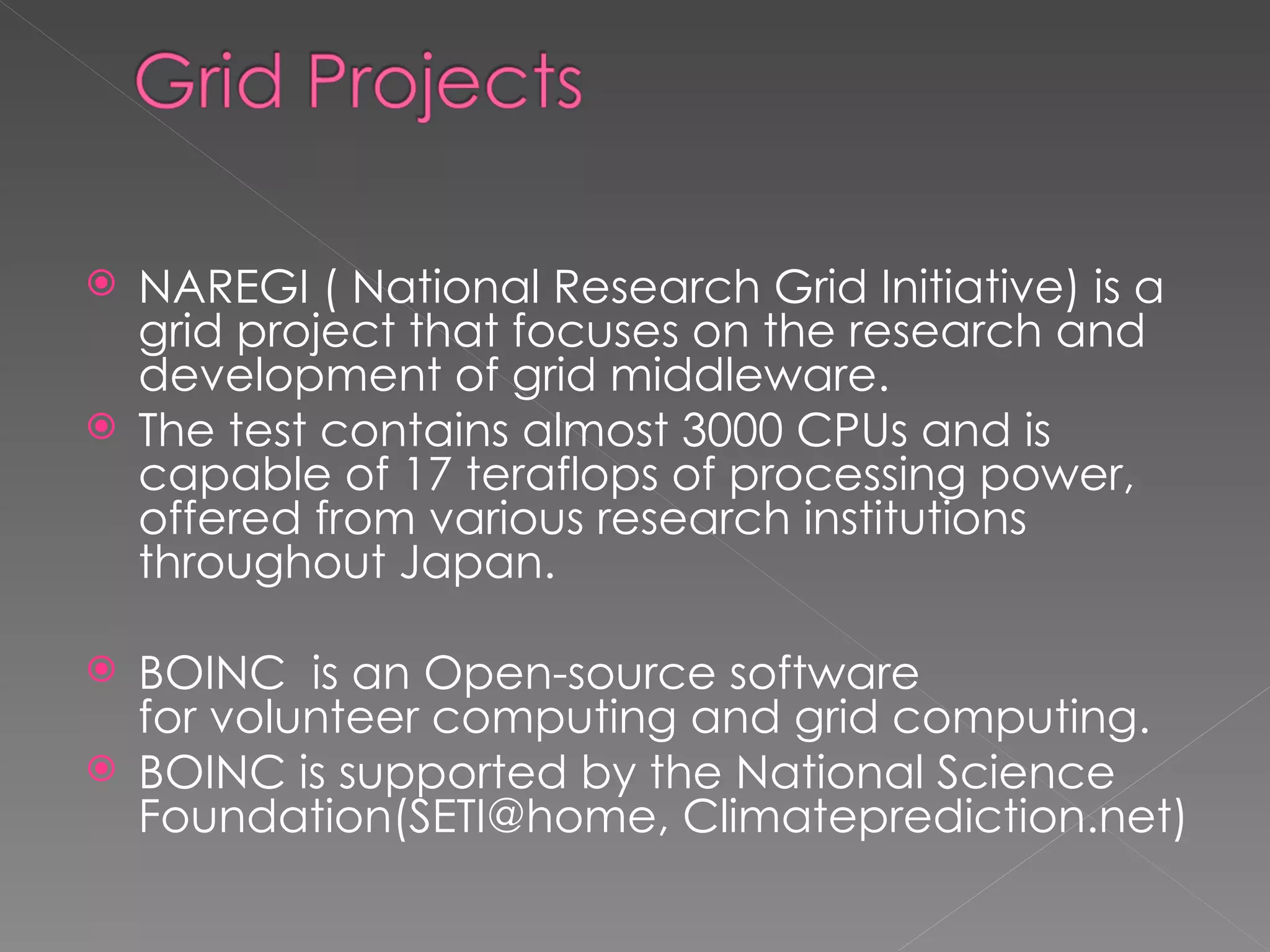 Grid Projects

NAREGI ( National Research Grid Initiative) is a grid project that focuses on the research and development of grid middleware.

The test contains almost 3000 CPUs and is capable of 17 teraflops of processing power, offered from various research institutions throughout Japan.

BOINC is an Open-source software for volunteer computing and grid computing.

BOINC is supported by the National Science Foundation(SETI@home, Climateprediction.net)